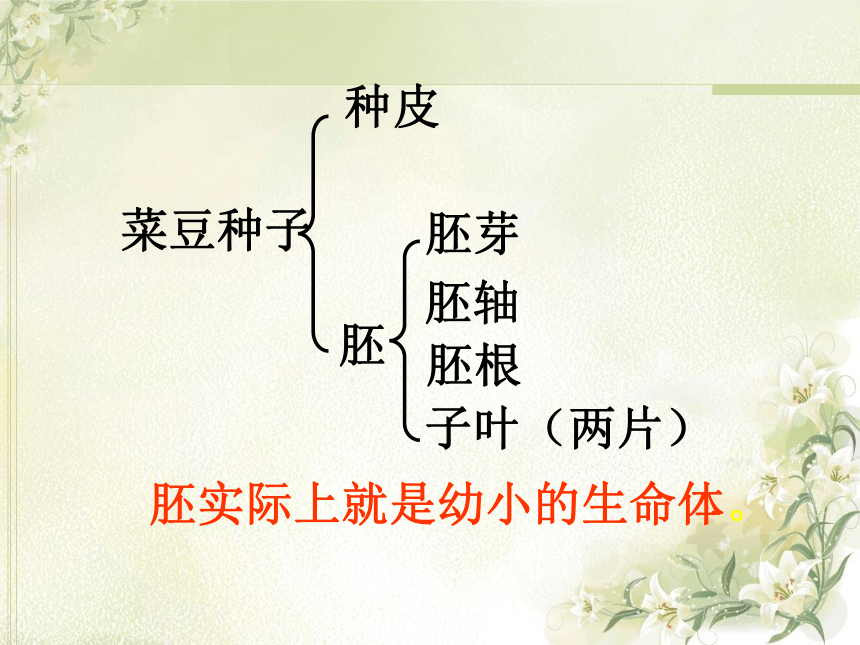 菜豆种子

种皮

胚

胚芽

胚轴

胚根

子叶（两片）

胚实际上就是幼小的生命体。